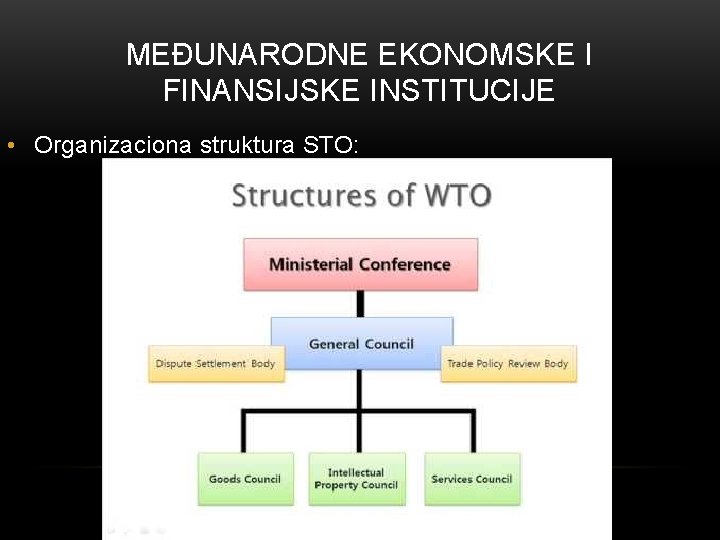 MEĐUNARODNE EKONOMSKE I FINANSIJSKE INSTITUCIJE

• Organizaciona struktura STO:

Structures of WTO

Ministerial Conference

General Council

Dispute Settlement Body

Trade Policy Review Body

Goods Council

Intellectual Property Council

Services Council